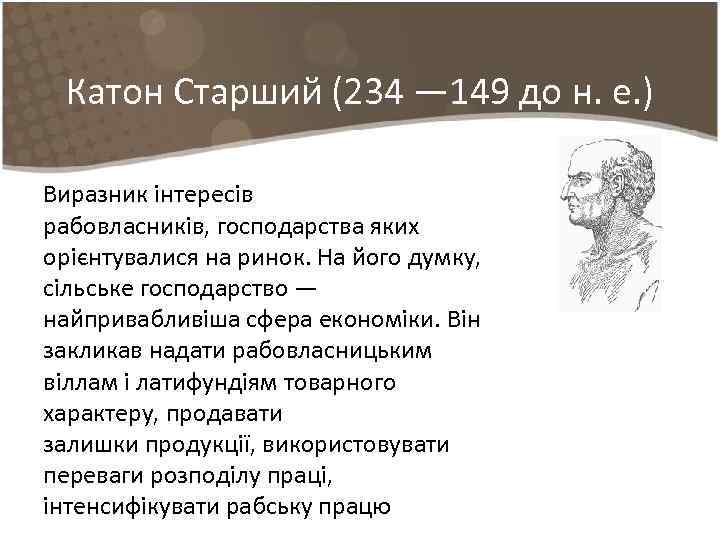 Катон Старший (234 —149 до н. е.)

Виразник інтересів рабовласників, господарства яких орієнтувалися на ринок. На його думку, сільське господарство — найпривабливіша сфера економіки. Він закликав надати рабовласницьким віллам і латифундіям товарного характеру, продавати залишки продукції, використовувати переваги розподілу праці, інтенсифікувати рабську працю